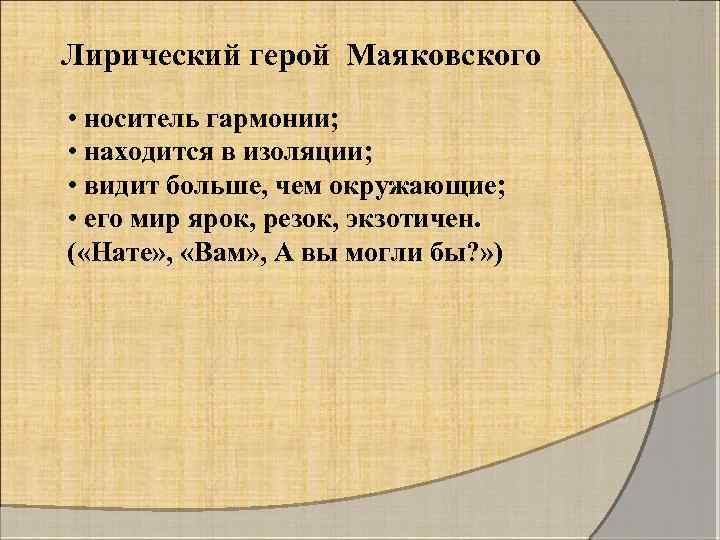 Лирический герой Маяковского

• носитель гармонии;
• находится в изоляции;
• видит больше, чем окружающие;
• его мир ярок, резок, экзотичен.
(«Нате», «Вам», А вы могли бы?»)